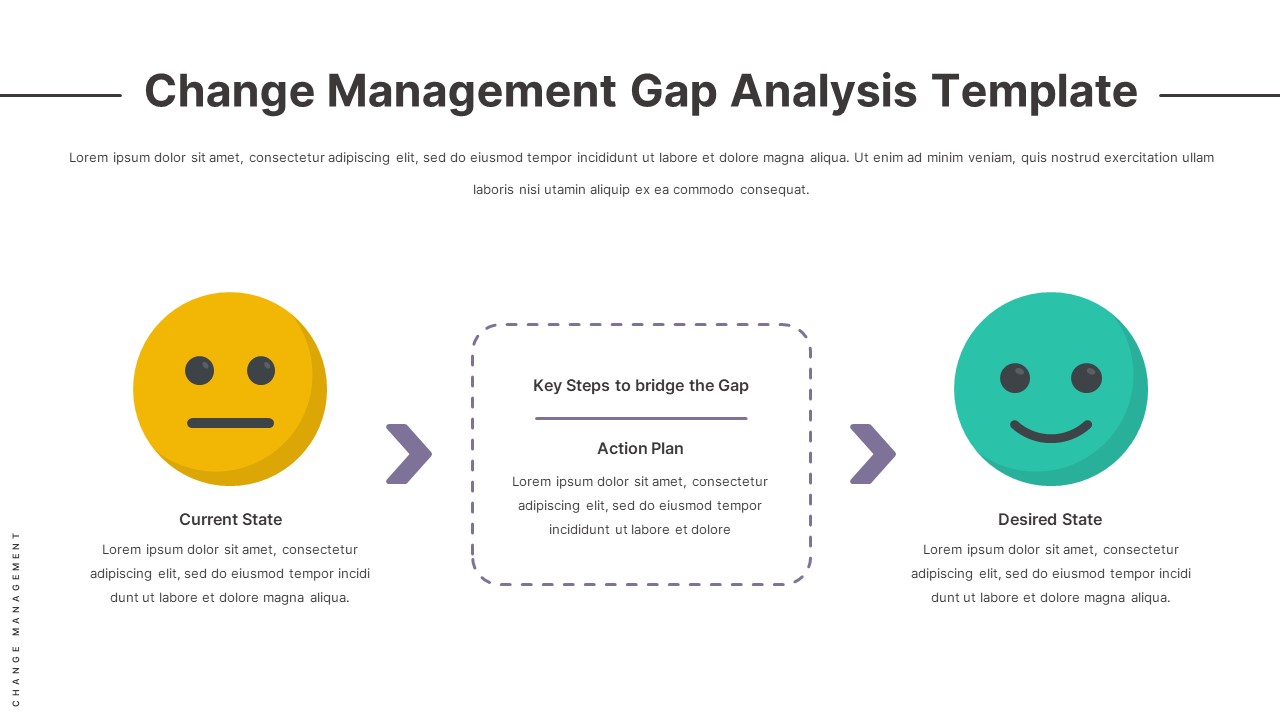 Change Management Gap Analysis Template

Lorem ipsum dolor sit amet, consectetur adipiscing elit, sed do eiusmod tempor incididunt ut labore et dolore magna aliqua. Ut enim ad minim veniam, quis nostrud exercitation ullam laboris nisi utamin aliquip ex ea commodo consequat.

Current State

Lorem ipsum dolor sit amet, consectetur adipiscing elit, sed do eiusmod tempor incidi dunt ut labore et dolore magna aliqua.

Key Steps to bridge the Gap

Action Plan

Lorem ipsum dolor sit amet, consectetur adipiscing elit, sed do eiusmod tempor incididunt ut labore et dolore

Desired State

Lorem ipsum dolor sit amet, consectetur adipiscing elit, sed do eiusmod tempor incidi dunt ut labore et dolore magna aliqua.

CHANGE MANAGEMENT